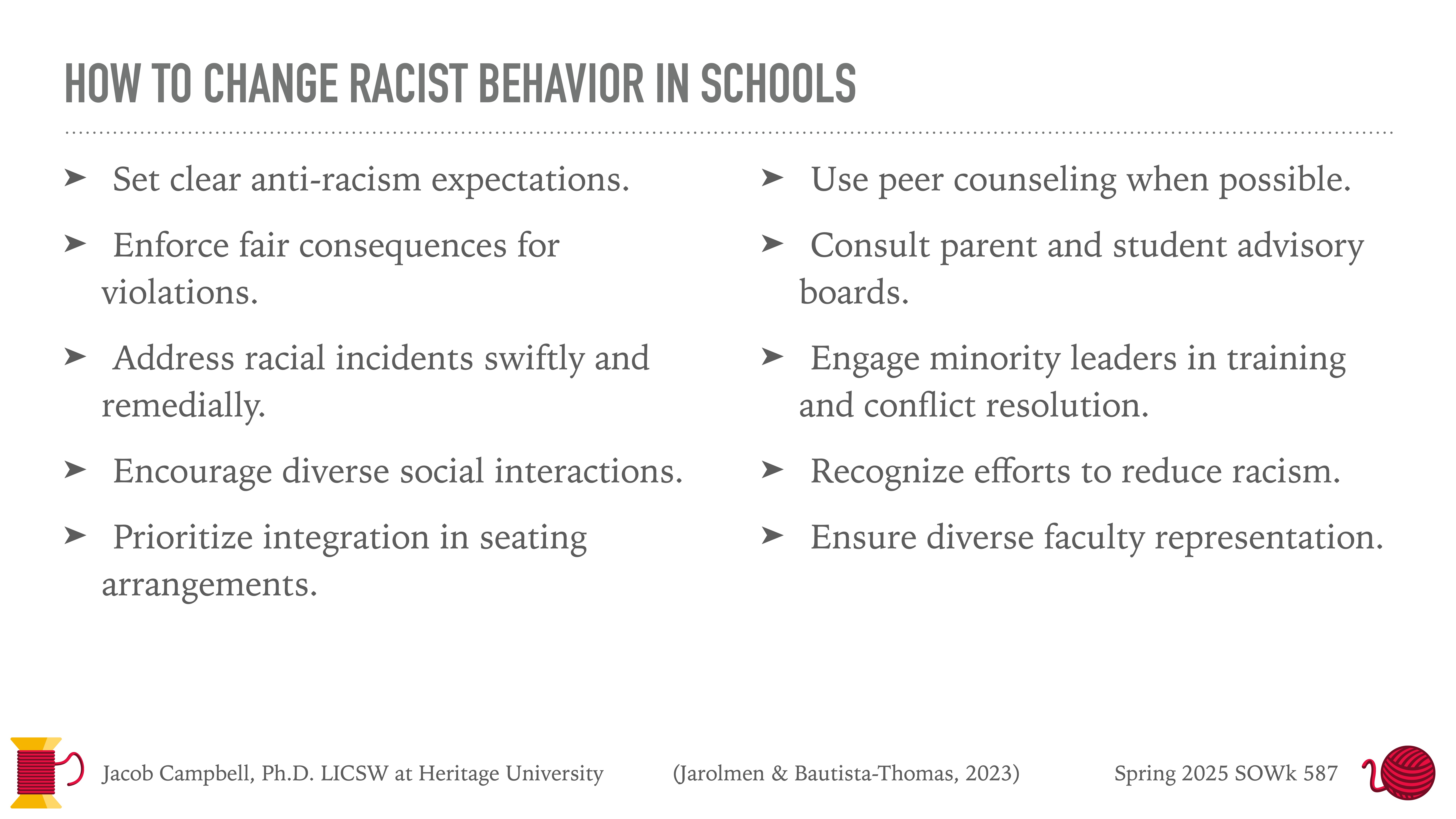 HOW TO CHANGE RACIST BEHAVIOR IN SCHOOLS

➤ Set clear anti-racism expectations.

➤ Enforce fair consequences for violations.

➤ Address racial incidents swiftly and remedially.

➤ Encourage diverse social interactions.

➤ Prioritize integration in seating arrangements.

➤ Use peer counseling when possible.

➤ Consult parent and student advisory boards.

➤ Engage minority leaders in training and conflict resolution.

➤ Recognize efforts to reduce racism.

➤ Ensure diverse faculty representation.

Jacob Campbell, Ph.D. LICSW at Heritage University (Jarolmen & Bautista-Thomas, 2023) Spring 2025 SOWk 587